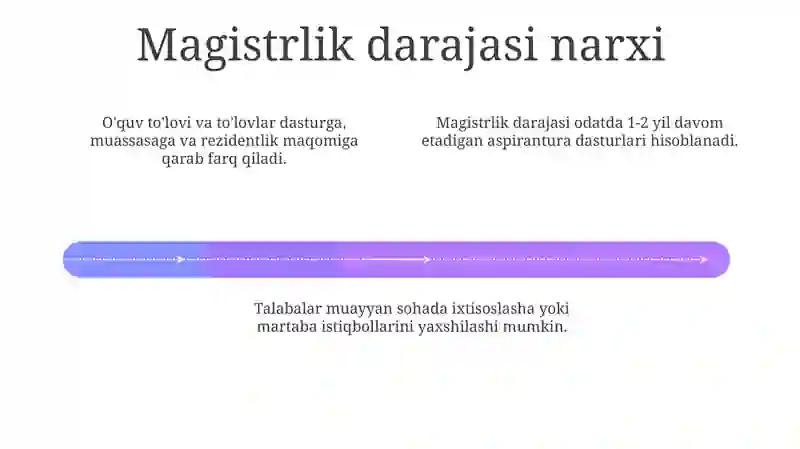 Magistrlik darajasi narxi

O'quv to'lovi va to'lovlar dasturga, muassasaga va rezidentlik maqomiga qarab farq qiladi.

Magistrlik darajasi odatda 1-2 yil davom etadigan aspirantura dasturlari hisoblanadi.

Talabalar muayyan sohada ixtisoslasha yoki martaba istiqbollarini yaxshilashi mumkin.